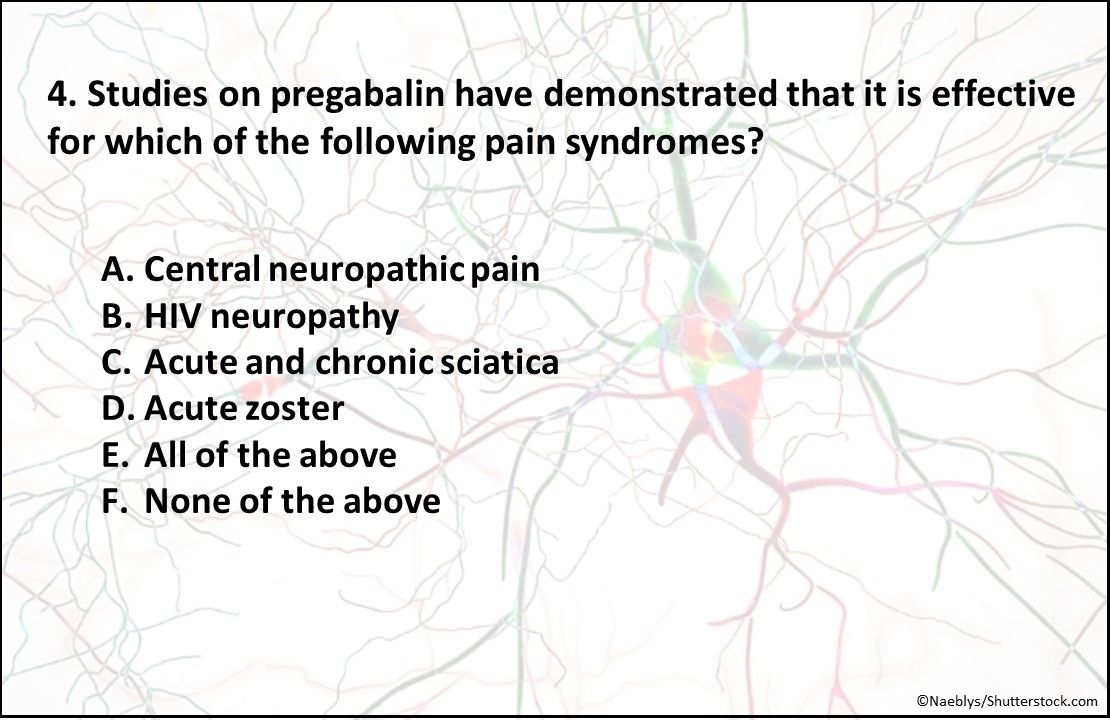 4. Studies on pregabalin have demonstrated that it is effective for which of the following pain syndromes?

A. Central neuropathic pain
B. HIV neuropathy
C. Acute and chronic sciatica
D. Acute zoster
E. All of the above
F. None of the above

©Naeblys/Shutterstock.com